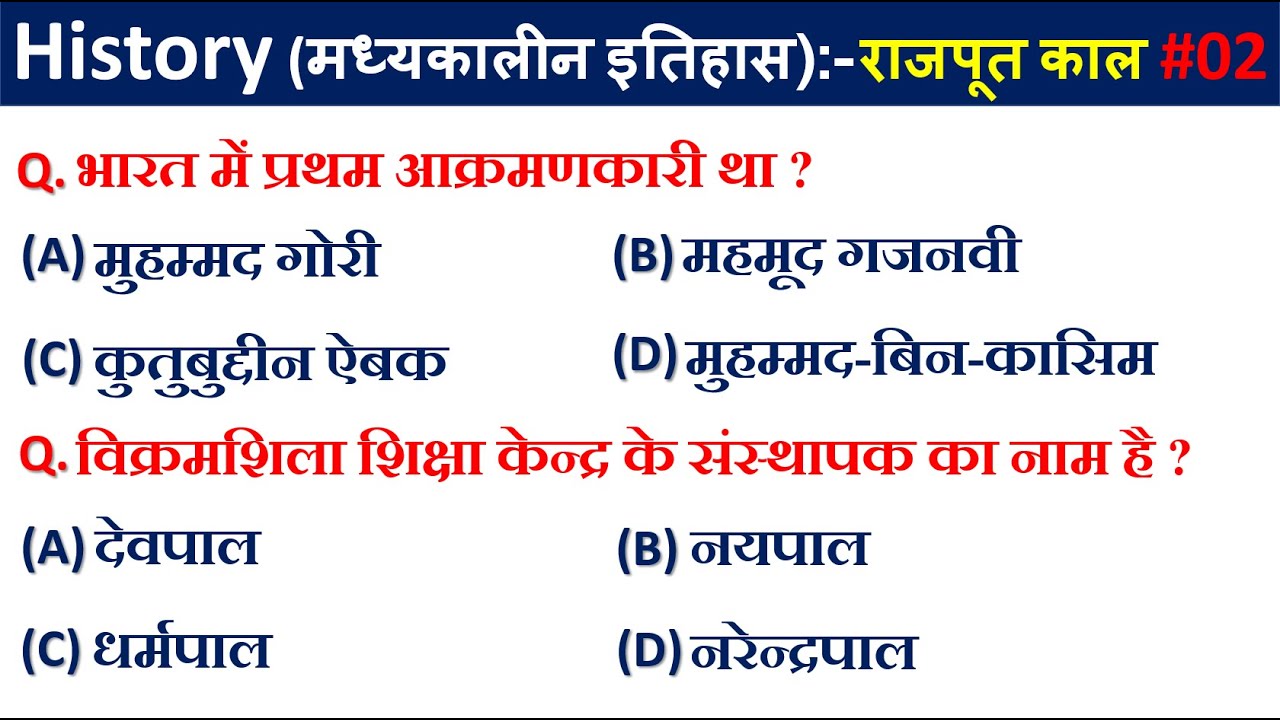 History (मध्यकालीन इतिहास):-राजपूत काल #02

Q. भारत में प्रथम आक्रमणकारी था ?

(A) मुहम्मद गोरी

(B) महमूद गजनवी

(C) कुतुबुद्दीन ऐबक

(D) मुहम्मद-बिन-कासिम

Q. विक्रमशिला शिक्षा केन्द्र के संस्थापक का नाम है ?

(A) देवपाल

(B) नयपाल

(C) धर्मपाल

(D) नरेन्द्रपाल